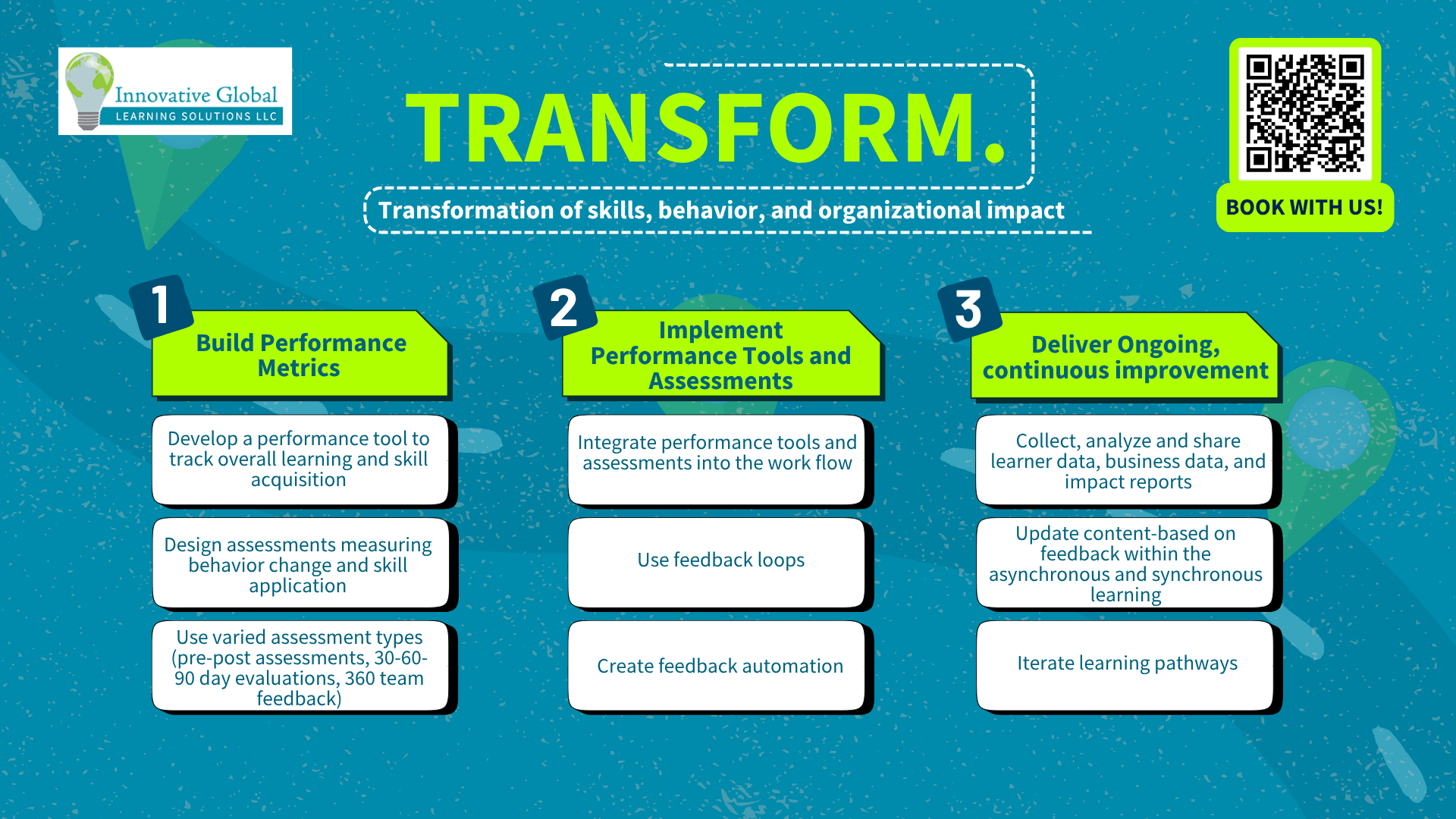 Innovative Global
LEARNING SOLUTIONS LLC

TRANSFORM.

Transformation of skills, behavior, and organizational impact

BOOK WITH US!

1

Build Performance Metrics

Develop a performance tool to track overall learning and skill acquisition

Design assessments measuring behavior change and skill application

Use varied assessment types (pre-post assessments, 30-60-90 day evaluations, 360 team feedback)

2

Implement Performance Tools and Assessments

Integrate performance tools and assessments into the work flow

Use feedback loops

Create feedback automation

3

Deliver Ongoing, continuous improvement

Collect, analyze and share learner data, business data, and impact reports

Update content-based on feedback within the asynchronous and synchronous learning

Iterate learning pathways